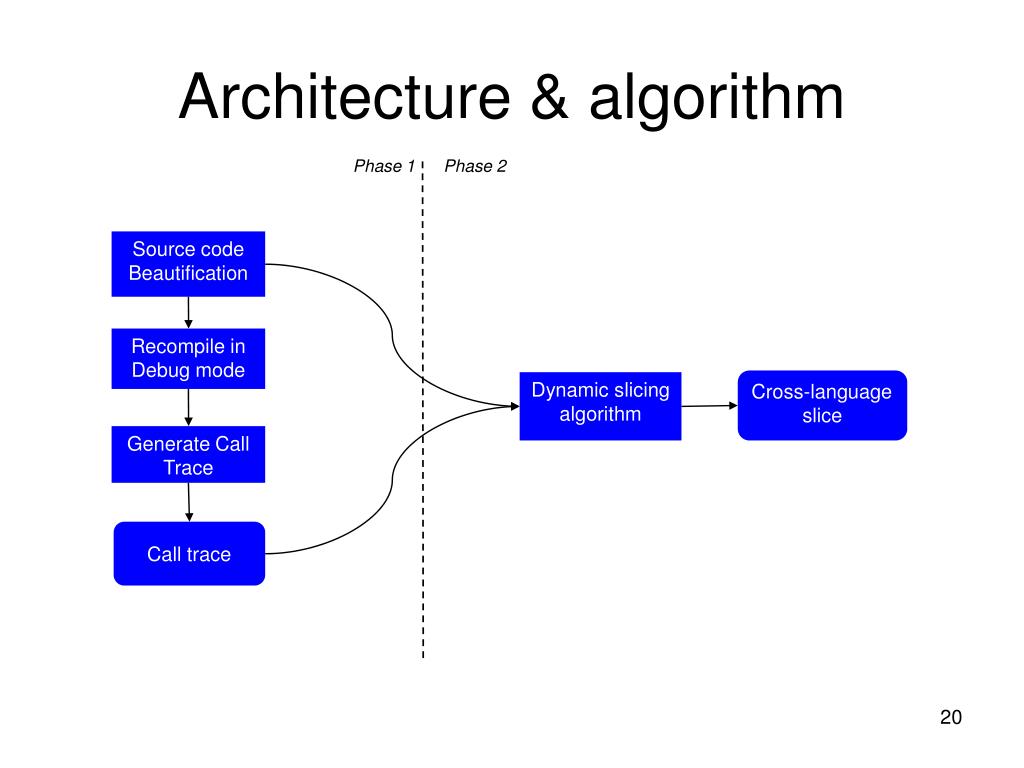 Architecture & algorithm

Phase 1

Phase 2

Source code Beautification

Recompile in Debug mode

Generate Call Trace

Call trace

Dynamic slicing algorithm

Cross-language slice

20